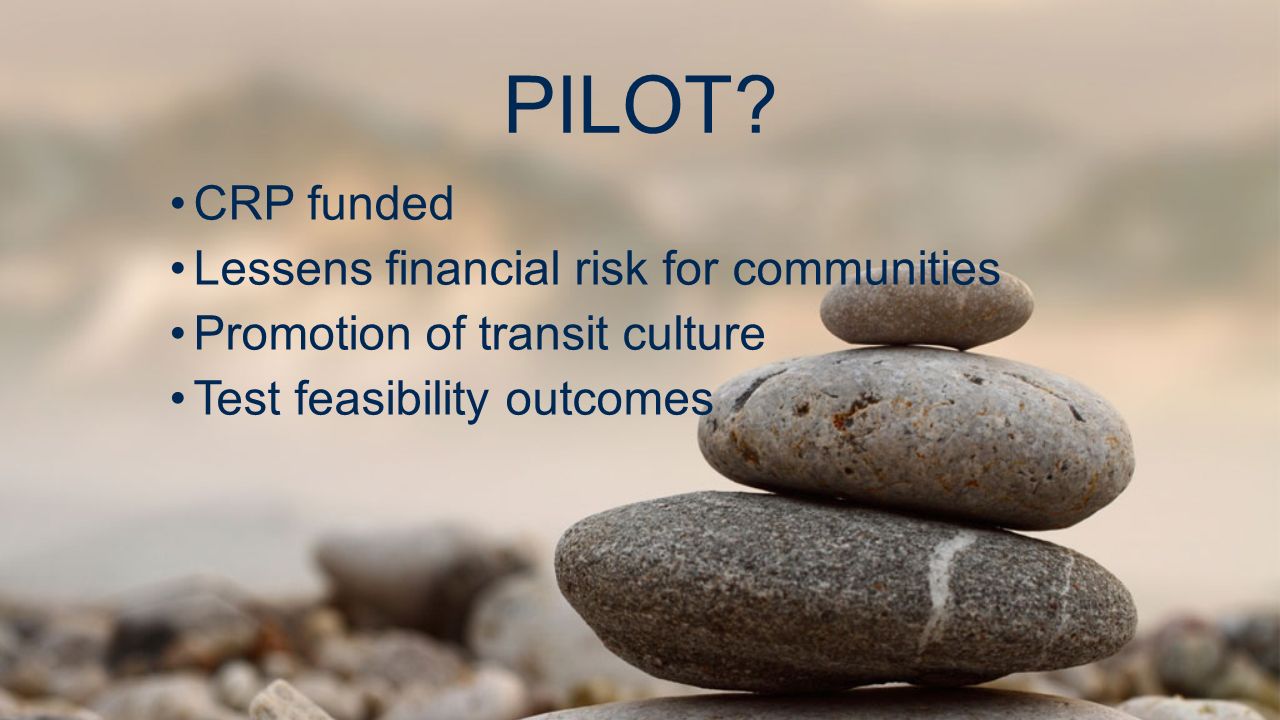 PILOT?

• CRP funded
• Lessens financial risk for communities
• Promotion of transit culture
• Test feasibility outcomes